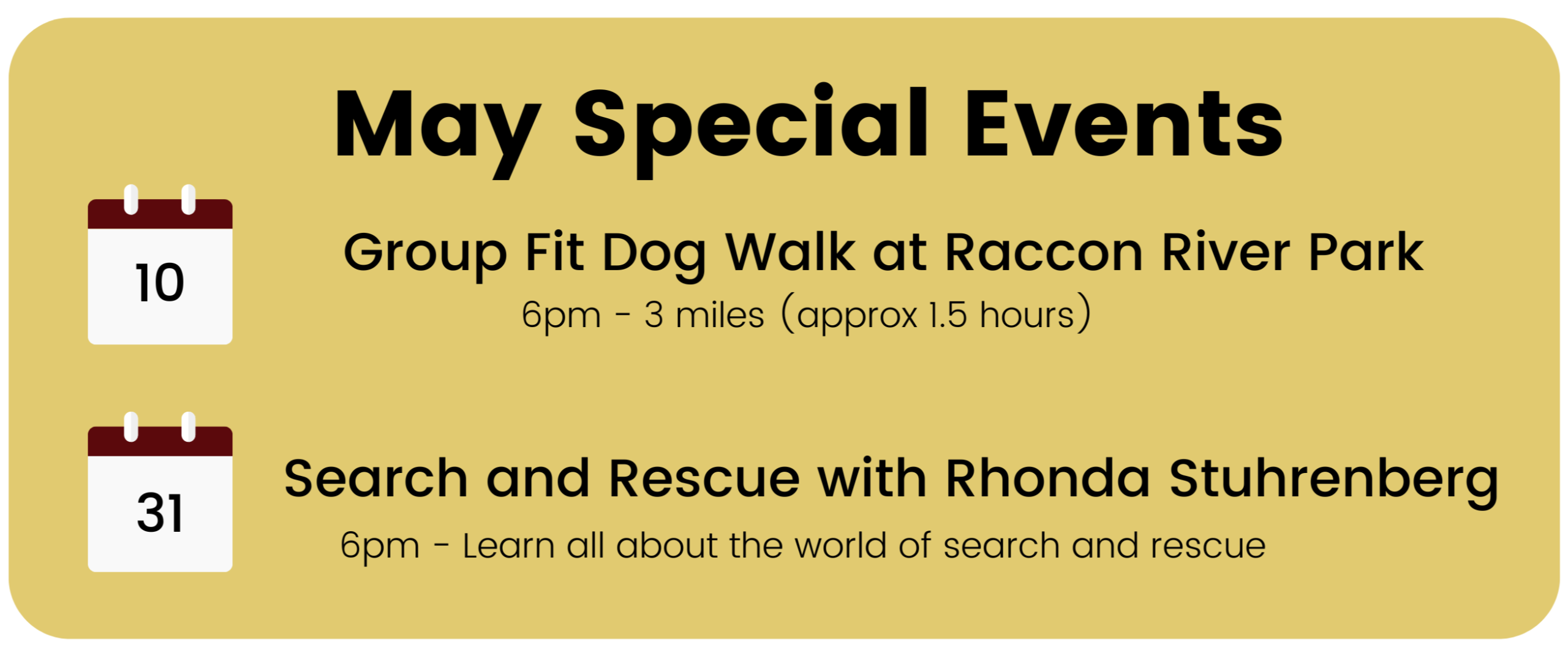 May Special Events

10

Group Fit Dog Walk at Raccon River Park

6pm - 3 miles (approx 1.5 hours)

31

Search and Rescue with Rhonda Stuhrenberg

6pm - Learn all about the world of search and rescue